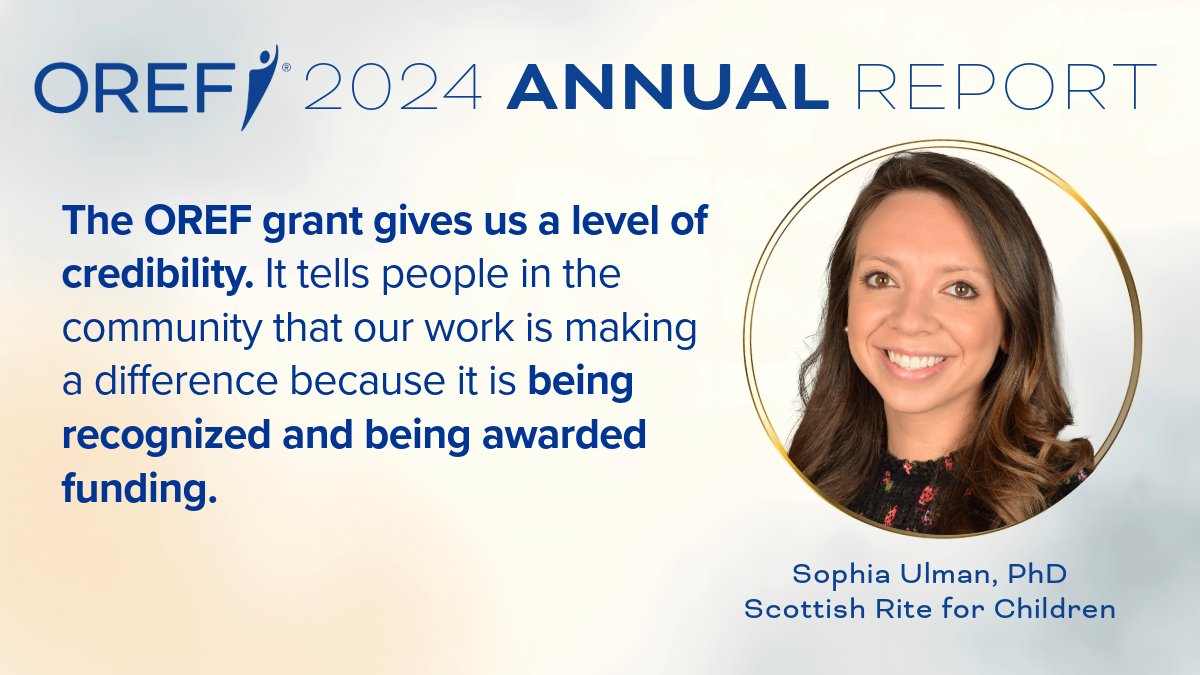 OREF® 2024 ANNUAL REPORT

The OREF grant gives us a level of credibility. It tells people in the community that our work is making a difference because it is being recognized and being awarded funding.

Sophia Ulman, PhD
Scottish Rite for Children